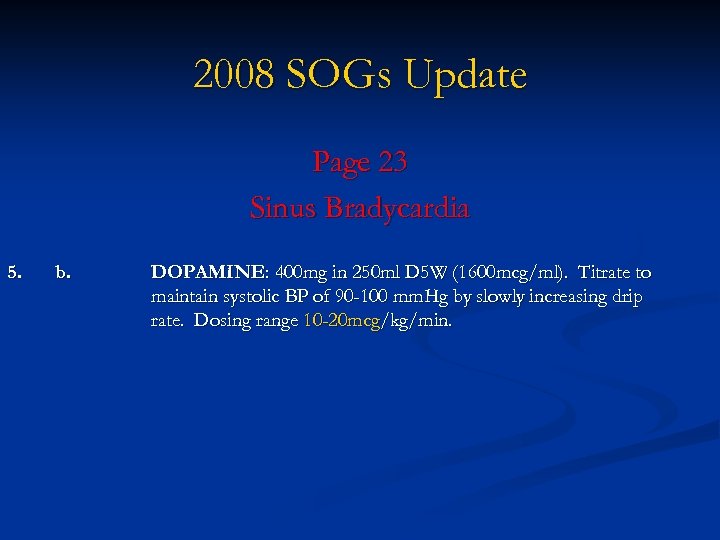 2008 SOGs Update

Page 23

Sinus Bradycardia

5. b. DOPAMINE: 400mg in 250ml D5W (1600mcg/ml). Titrate to maintain systolic BP of 90-100 mmHg by slowly increasing drip rate. Dosing range 10-20mcg/kg/min.